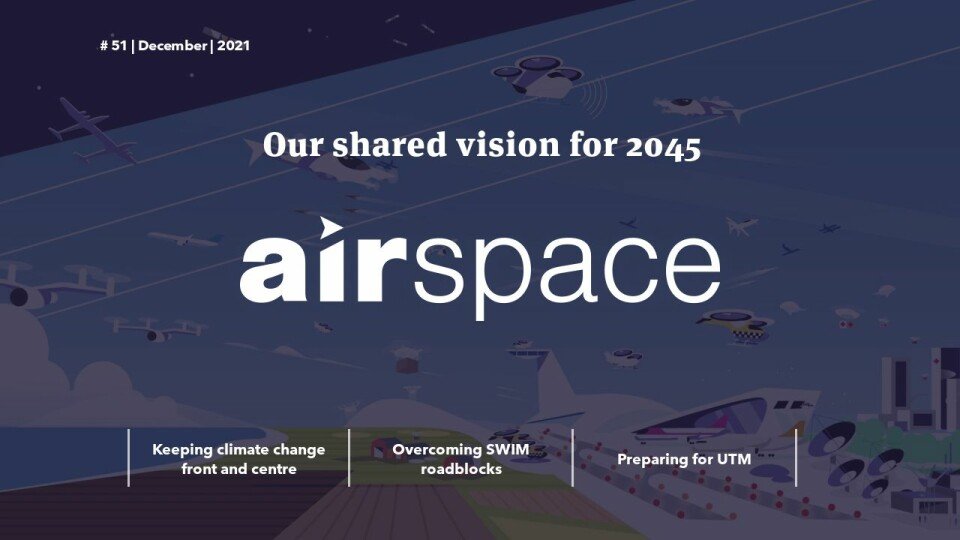 # 51 | December | 2021

Our shared vision for 2045

airspace

Keeping climate change front and centre

Overcoming SWIM roadblocks

Preparing for UTM